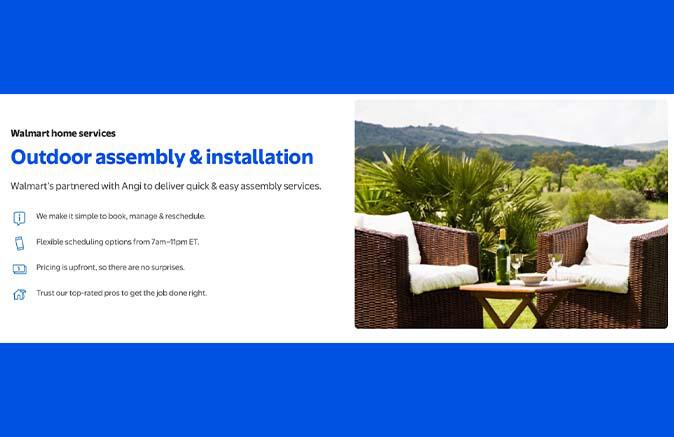 Walmart home services

Outdoor assembly & installation

Walmart's partnered with Angi to deliver quick & easy assembly services.

We make it simple to book, manage & reschedule.

Flexible scheduling options from 7am–11pm ET.

Pricing is upfront, so there are no surprises.

Trust our top-rated pros to get the job done right.